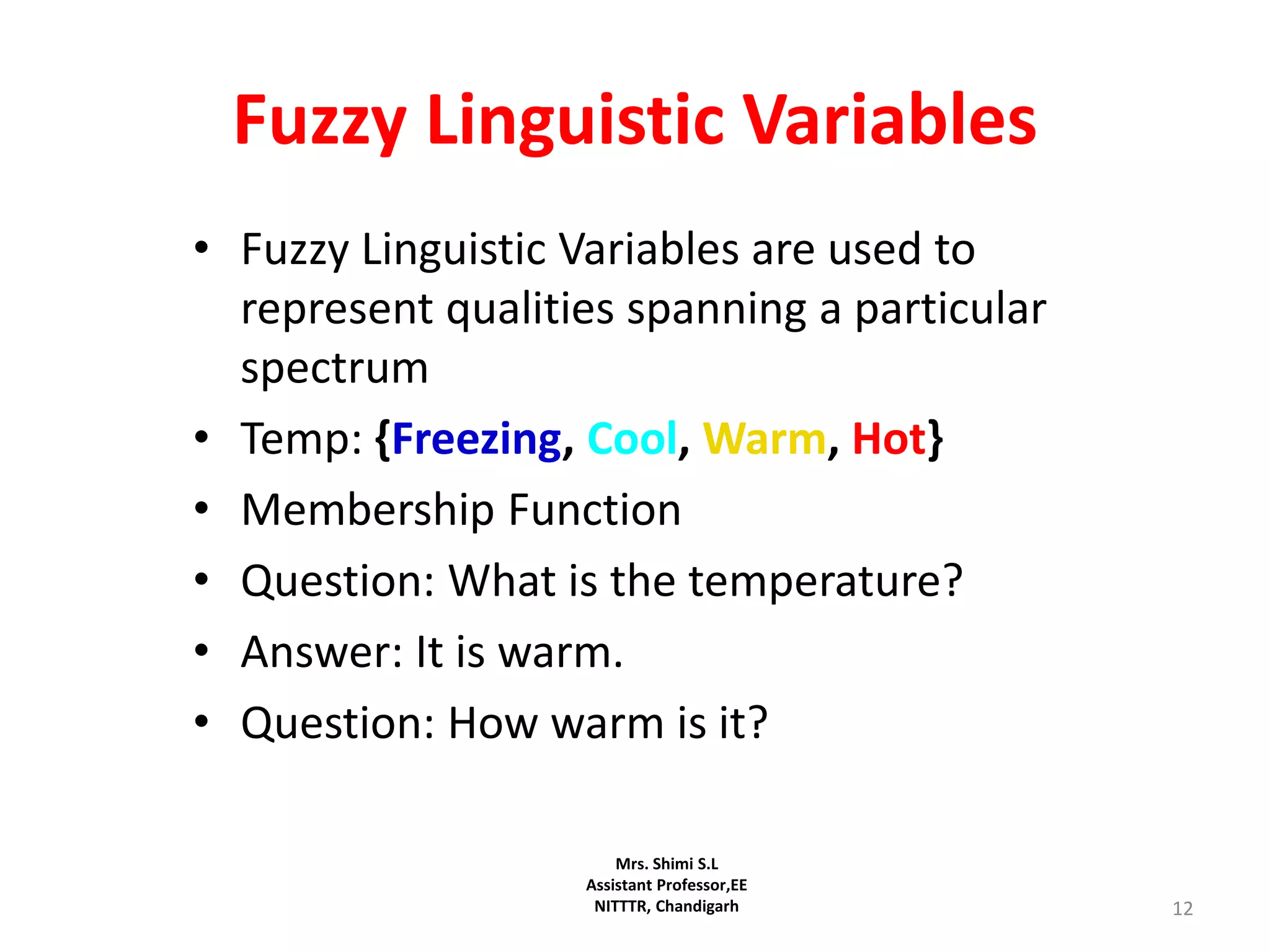 Fuzzy Linguistic Variables

• Fuzzy Linguistic Variables are used to represent qualities spanning a particular spectrum
• Temp: {Freezing, Cool, Warm, Hot}
• Membership Function
• Question: What is the temperature?
• Answer: It is warm.
• Question: How warm is it?

Mrs. Shimi S.L
Assistant Professor,EE
NITTTR, Chandigarh

12